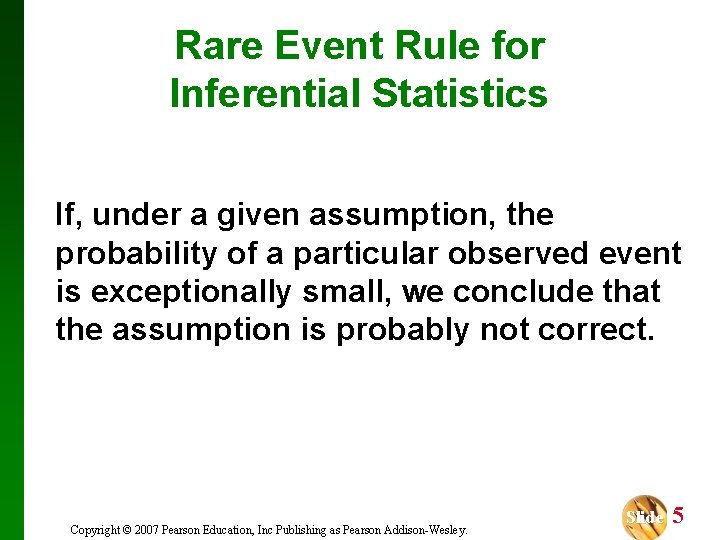 Rare Event Rule for Inferential Statistics

If, under a given assumption, the probability of a particular observed event is exceptionally small, we conclude that the assumption is probably not correct.

Copyright © 2007 Pearson Education, Inc Publishing as Pearson Addison-Wesley.

Slide 5